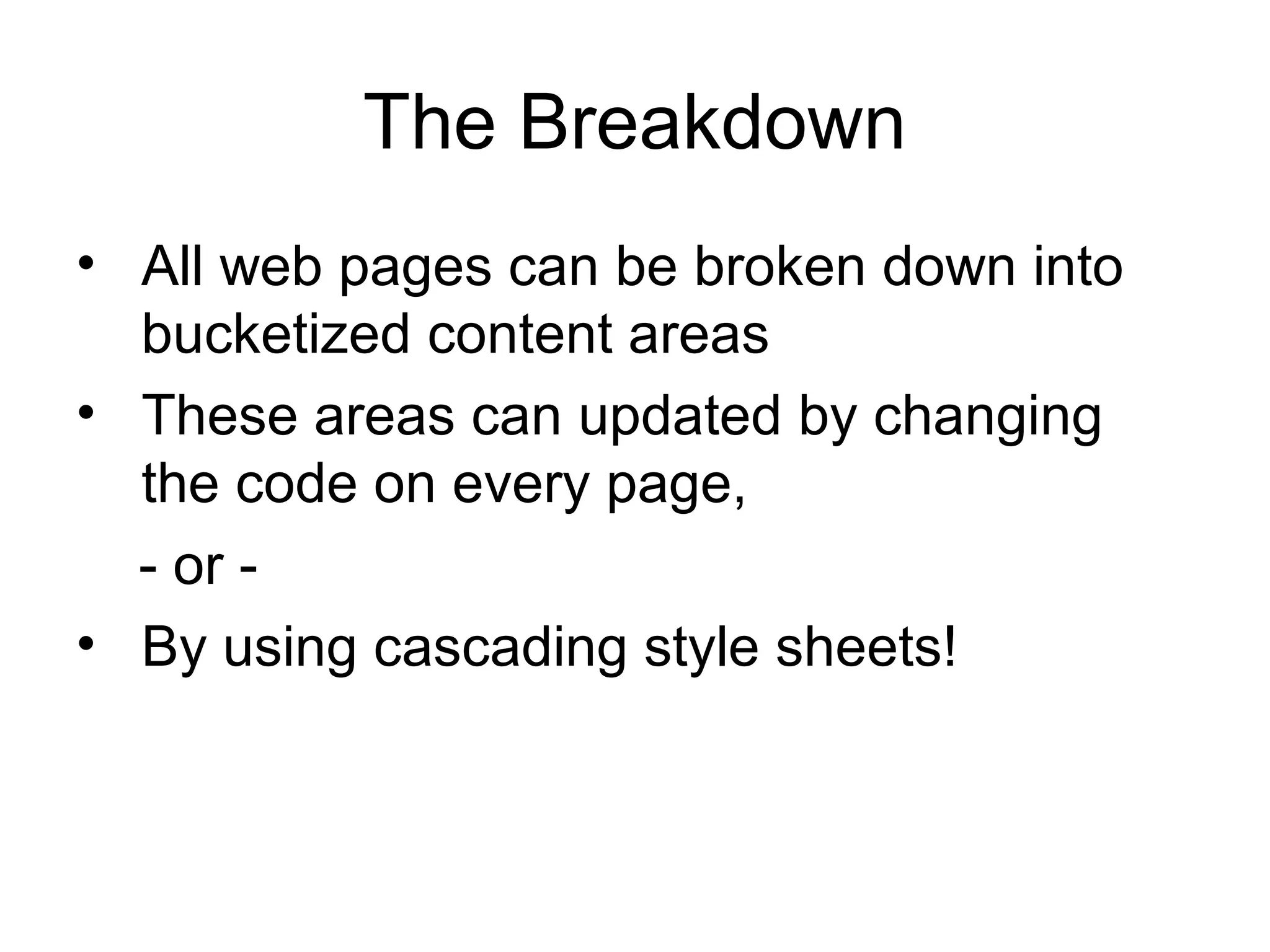 The Breakdown

• All web pages can be broken down into bucketized content areas

• These areas can updated by changing the code on every page,

- or -

• By using cascading style sheets!